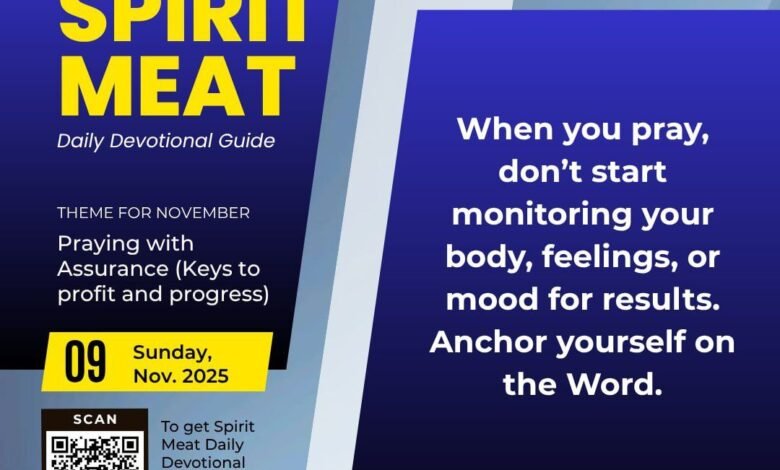 SPIRIT MEAT
Daily Devotional Guide

THEME FOR NOVEMBER
Praying with Assurance (Keys to profit and progress)

09 Sunday, Nov. 2025

SCAN
To get Spirit Meat Daily Devotional

When you pray, don't start monitoring your body, feelings, or mood for results. Anchor yourself on the Word.